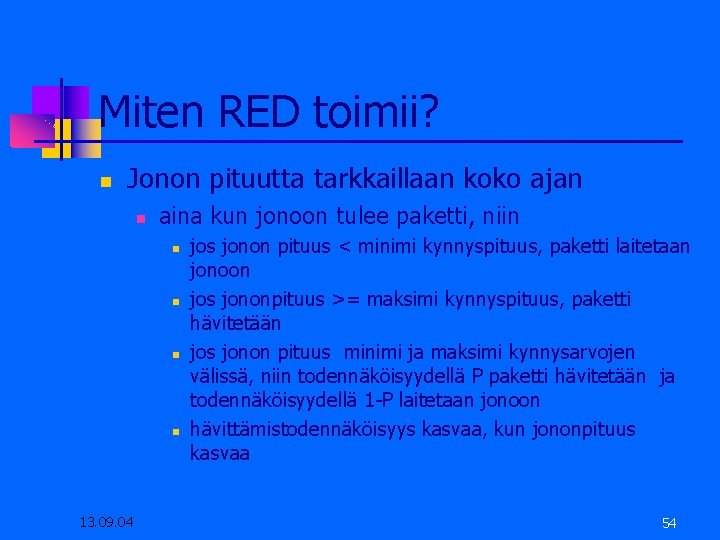 Miten RED toimii?

Jonon pituutta tarkkaillaan koko ajan

aina kun jonoon tulee paketti, niin

jos jonon pituus < minimi kynnyspituus, paketti laitetaan jonoon

jos jononpituus >= maksimi kynnyspituus, paketti hävitetään

jos jonon pituus minimi ja maksimi kynnysarvojen välissä, niin todennäköisyydellä P paketti hävitetään ja todennäköisyydellä 1-P laitetaan jonoon

hävittämistodennäköisyys kasvaa, kun jononpituus kasvaa

13.09.04

54